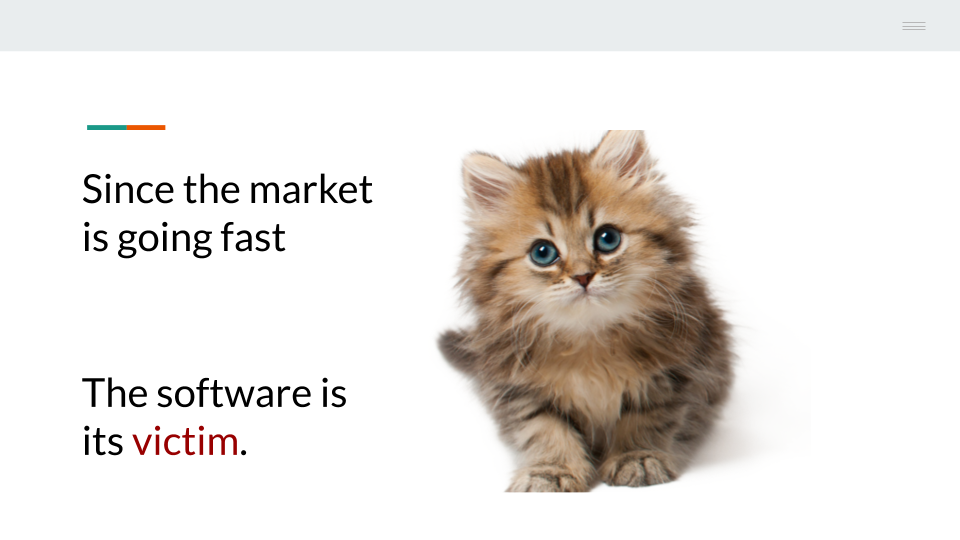 Since the market is going fast

The software is its victim.